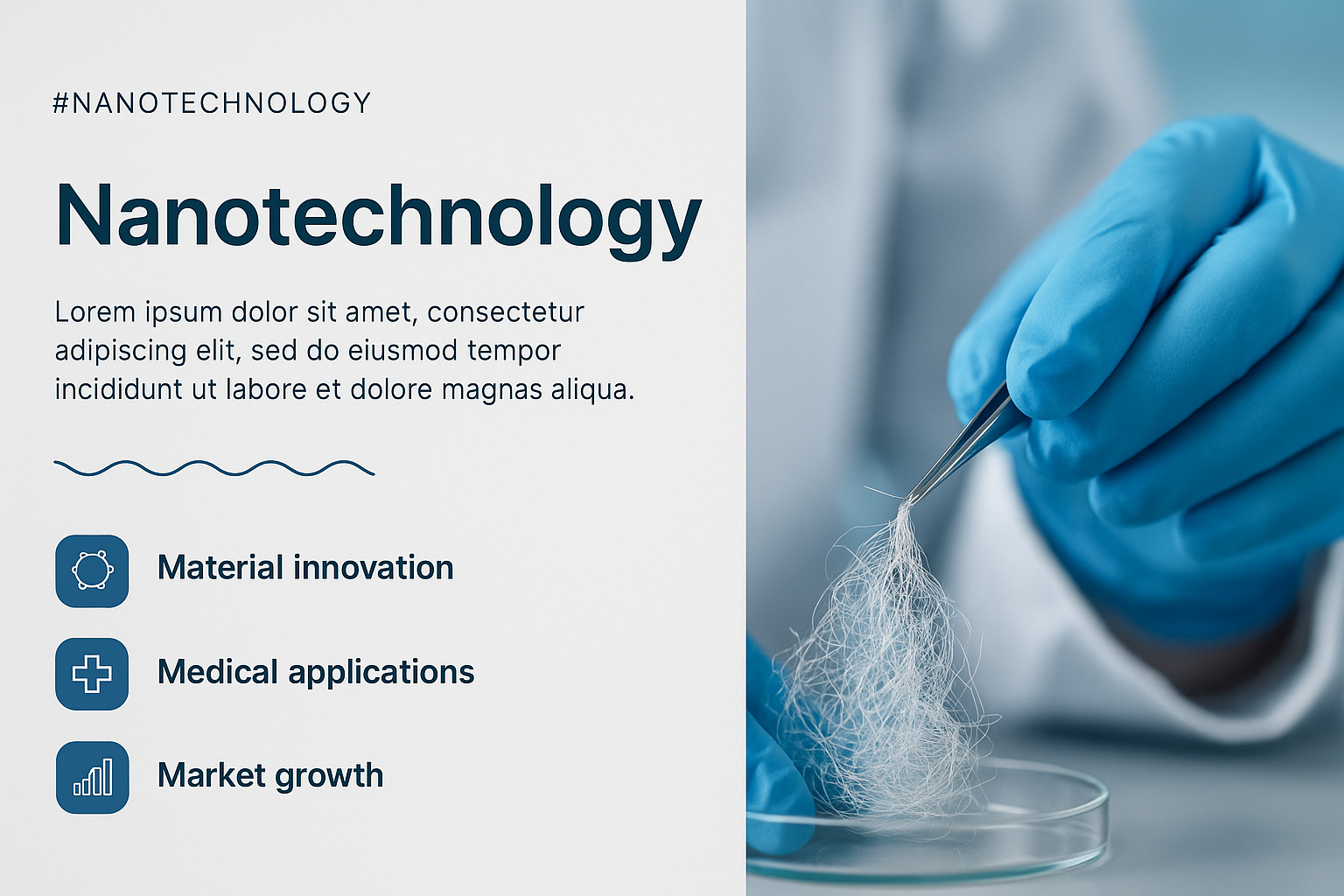 #NANOTECHNOLOGY

Nanotechnology

Lorem ipsum dolor sit amet, consectetur adipiscing elit, sed do eiusmod tempor incididunt ut labore et dolore magnas aliqua.

Material innovation

Medical applications

Market growth